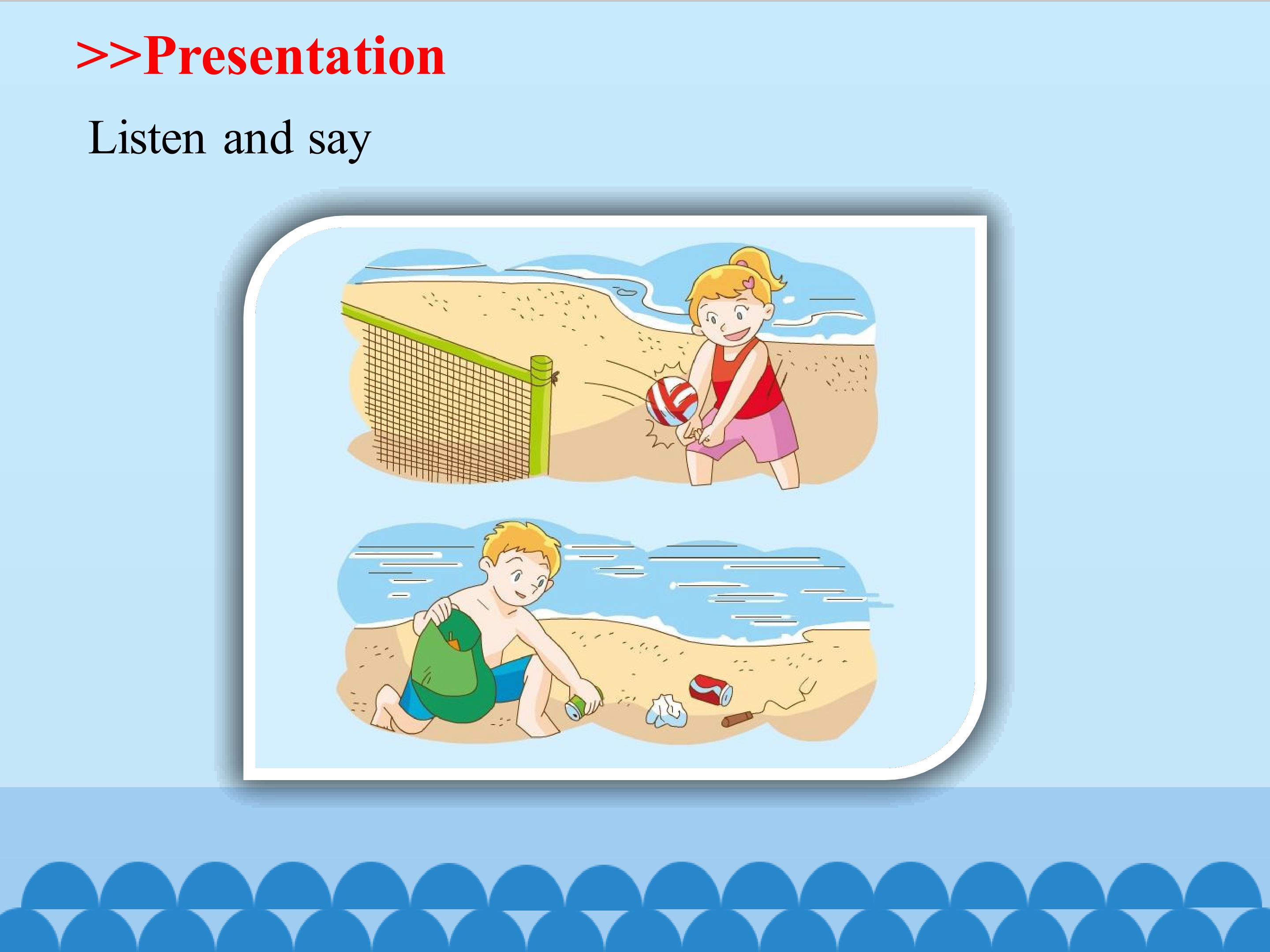 >>Presentation

Listen and say